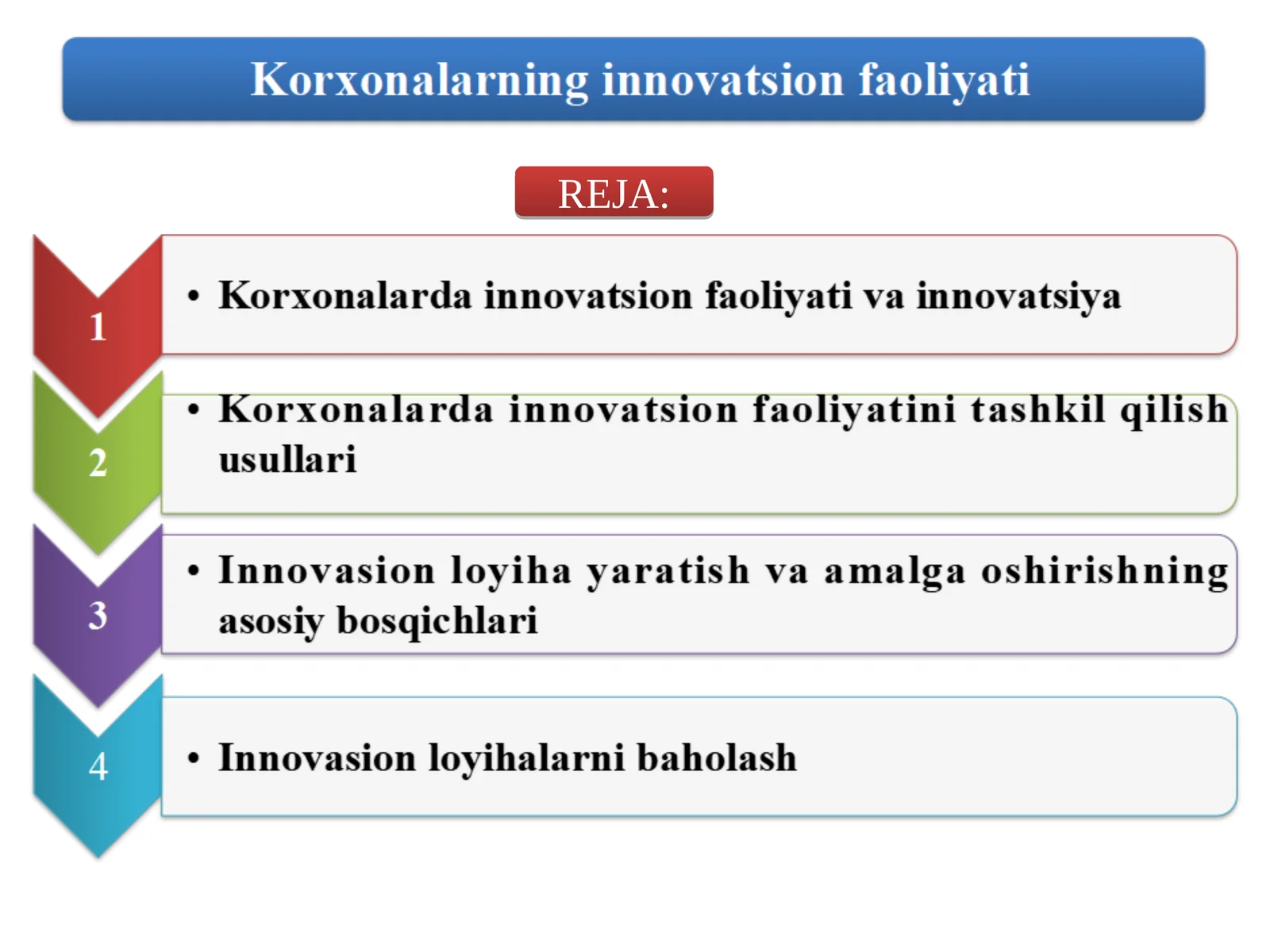 Korxonalarning innovatsion faoliyati

REJA:

1

• Korxonalarda innovatsion faoliyati va innovatsiya

2

• Korxonalarda innovatsion faoliyatini tashkil qilish usullari

3

• Innovasion loyiha yaratish va amalga oshirishning asosiy bosqichlari

4

• Innovasion loyihalarni baholash